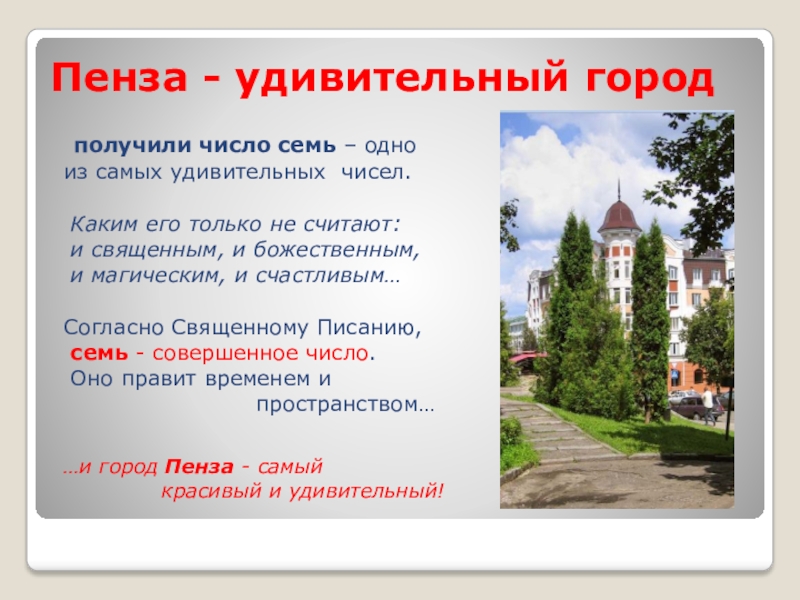 Пенза - удивительный город

получили число семь – одно из самых удивительных чисел.

Каким его только не считают: и священным, и божественным, и магическим, и счастливым…

Согласно Священному Писанию, семь - совершенное число. Оно правит временем и пространством…

…и город Пенза - самый красивый и удивительный!